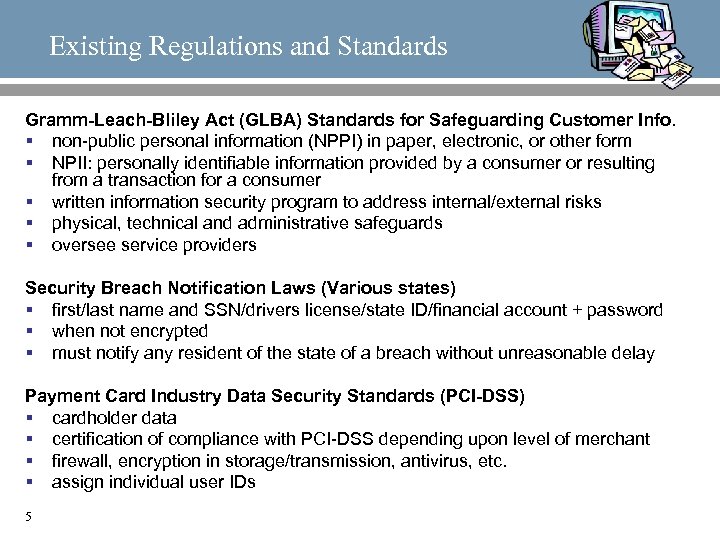 Existing Regulations and Standards

Gramm-Leach-Bliley Act (GLBA) Standards for Safeguarding Customer Info.
- non-public personal information (NPPI) in paper, electronic, or other form
- NPII: personally identifiable information provided by a consumer or resulting from a transaction for a consumer
- written information security program to address internal/external risks
- physical, technical and administrative safeguards
- oversee service providers

Security Breach Notification Laws (Various states)
- first/last name and SSN/drivers license/state ID/financial account + password
- when not encrypted
- must notify any resident of the state of a breach without unreasonable delay

Payment Card Industry Data Security Standards (PCI-DSS)
- cardholder data
- certification of compliance with PCI-DSS depending upon level of merchant
- firewall, encryption in storage/transmission, antivirus, etc.
- assign individual user IDs

5